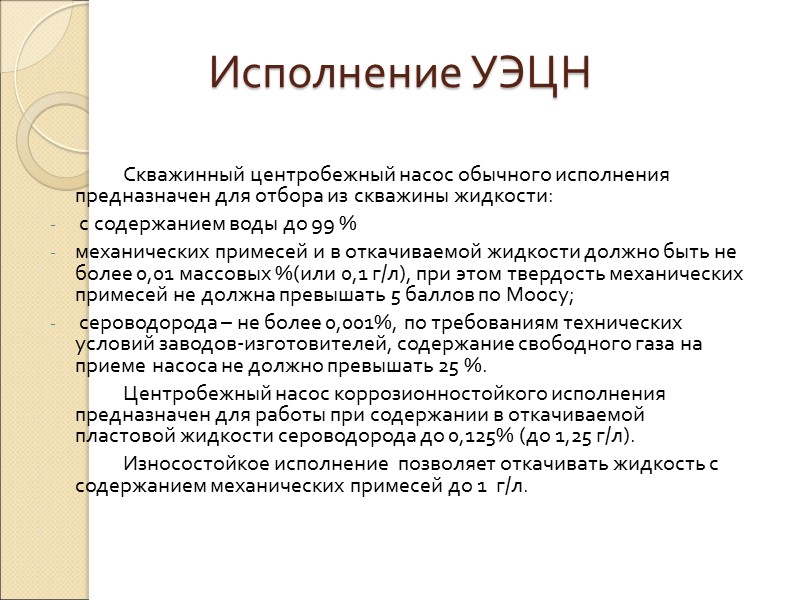 Исполнение УЭЦН

Скважинный центробежный насос обычного исполнения предназначен для отбора из скважины жидкости:

- с содержанием воды до 99 %
- механических примесей и в откачиваемой жидкости должно быть не более 0,01 массовых %(или 0,1 г/л), при этом твердость механических примесей не должна превышать 5 баллов по Моосу;
- сероводорода – не более 0,001%, по требованиям технических условий заводов-изготовителей, содержание свободного газа на приеме насоса не должно превышать 25 %.

Центробежный насос коррозионностойкого исполнения предназначен для работы при содержании в откачиваемой пластовой жидкости сероводорода до 0,125% (до 1,25 г/л).

Износостойкое исполнение позволяет откачивать жидкость с содержанием механических примесей до 1 г/л.